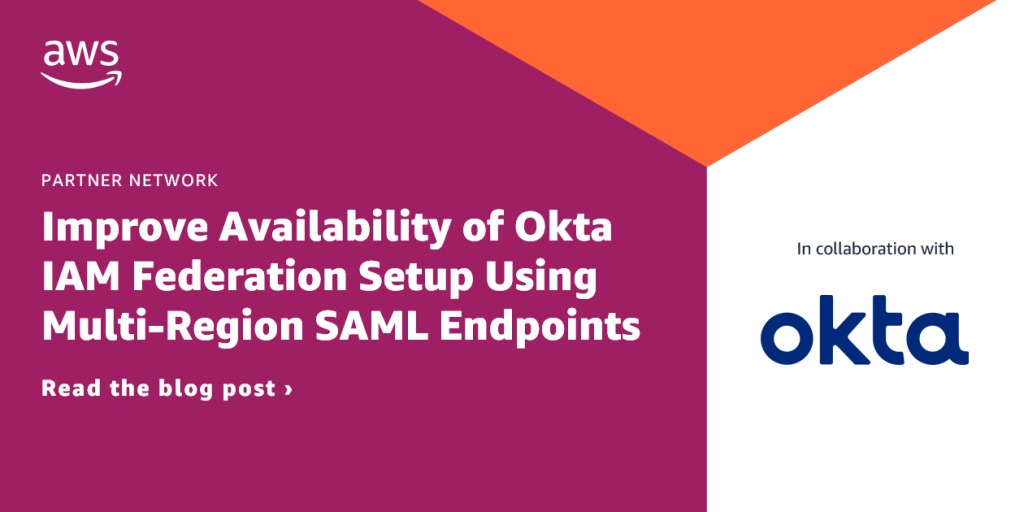 aws

PARTNER NETWORK

Improve Availability of Okta IAM Federation Setup Using Multi-Region SAML Endpoints

Read the blog post ›

In collaboration with

okta